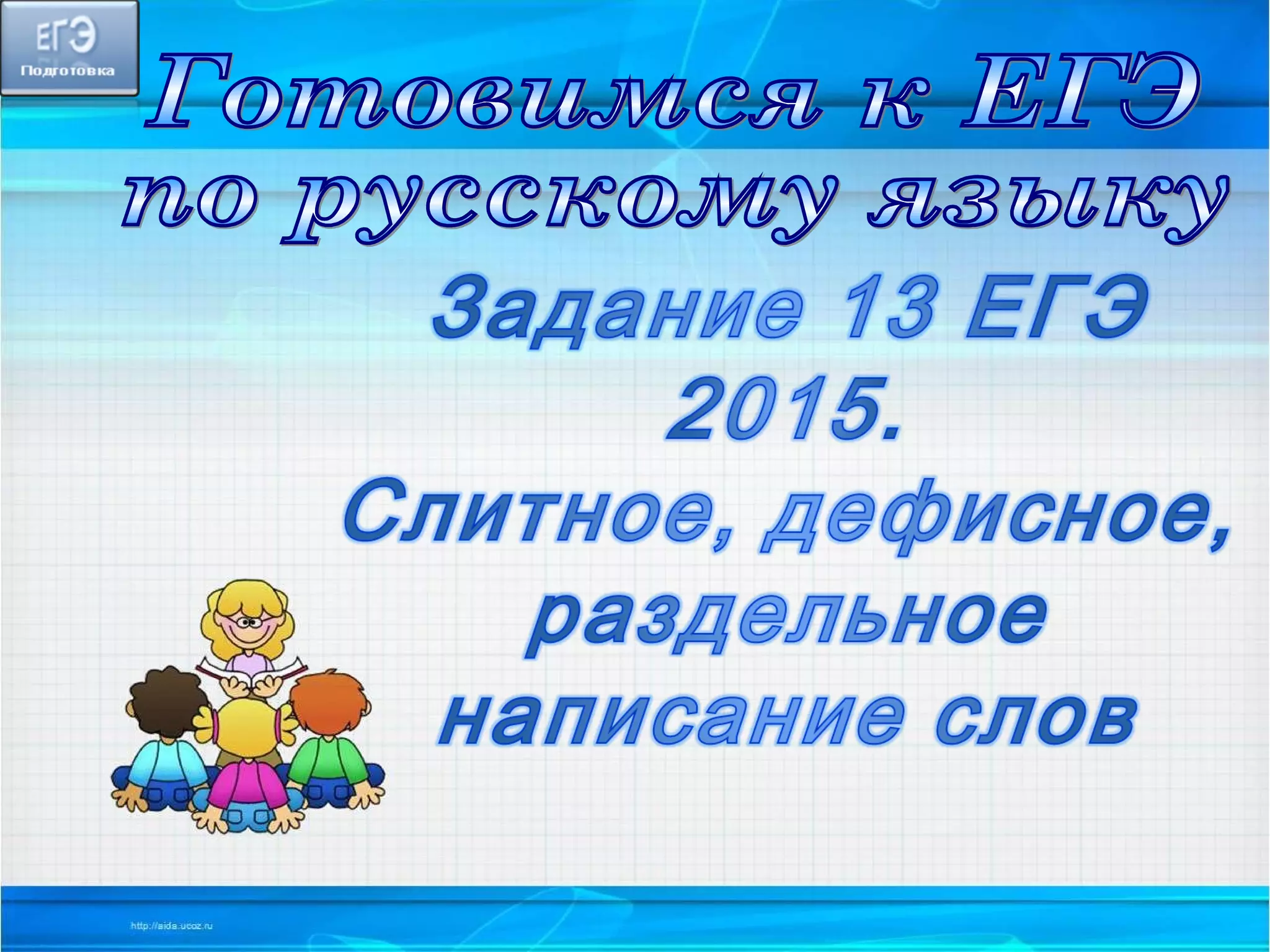 ЕГЭ
Подготовка

Готовимся к ЕГЭ по русскому языку

Задание 13 ЕГЭ 2015.
Слитное, дефисное, раздельное написание слов

http://aida.ucoz.ru